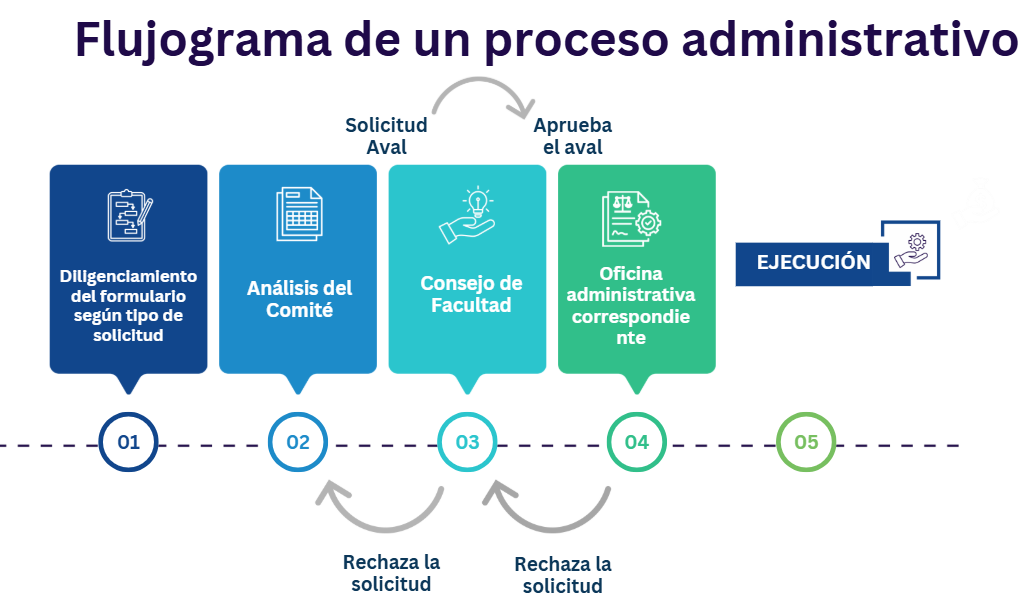 Flujograma de un proceso administrativo

Solicitud Aval

Aprueba el aval

Diligenciamiento del formulario según tipo de solicitud

Análisis del Comité

Consejo de Facultad

Oficina administrativa correspondie nte

EJECUCIÓN

01

02

03

04

05

Rechaza la solicitud

Rechaza la solicitud